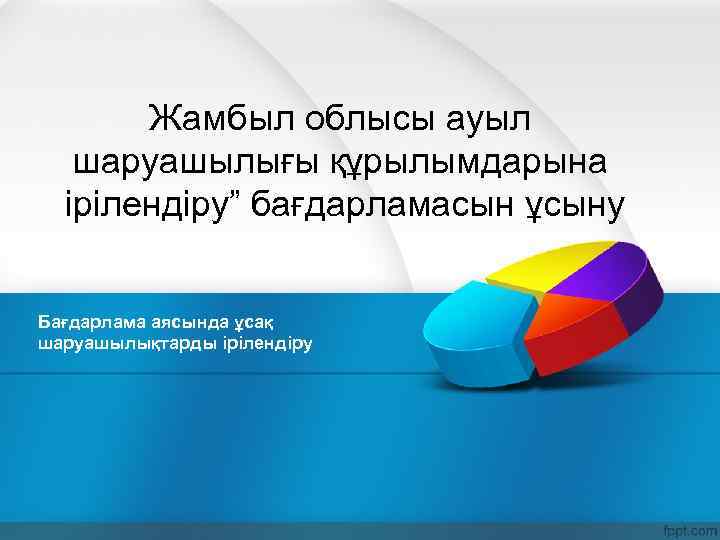 Жамбыл облысы ауыл шаруашылығы құрылымдарына ірілендіру” бағдарламасын ұсыну

Бағдарлама аясында ұсақ шаруашылықтарды ірілендіру

fppt.com